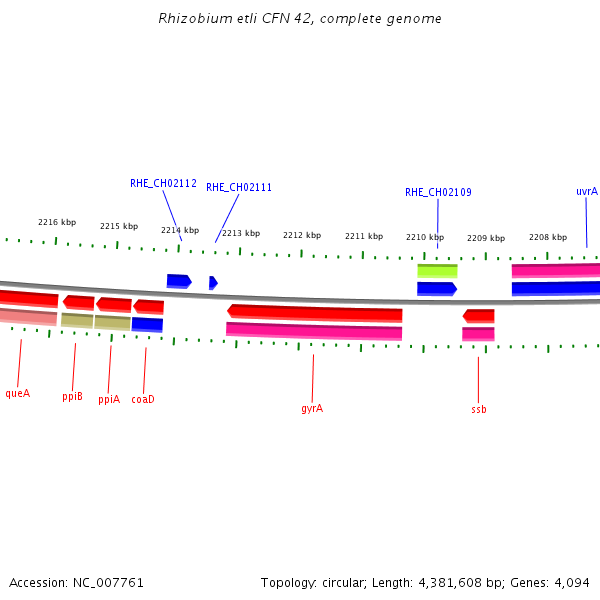 Rhizobium etli CFN 42, complete genome

RHE_CH02112
RHE_CH02111
RHE_CH02109
uvrA

2216 kbp
2215 kbp
2214 kbp
2213 kbp
2212 kbp
2211 kbp
2210 kbp
2209 kbp
2208 kbp

queA
ppiB
ppiA
coaD
gyrA
ssb

Accession: NC_007761

Topology: circular; Length: 4,381,608 bp; Genes: 4,094